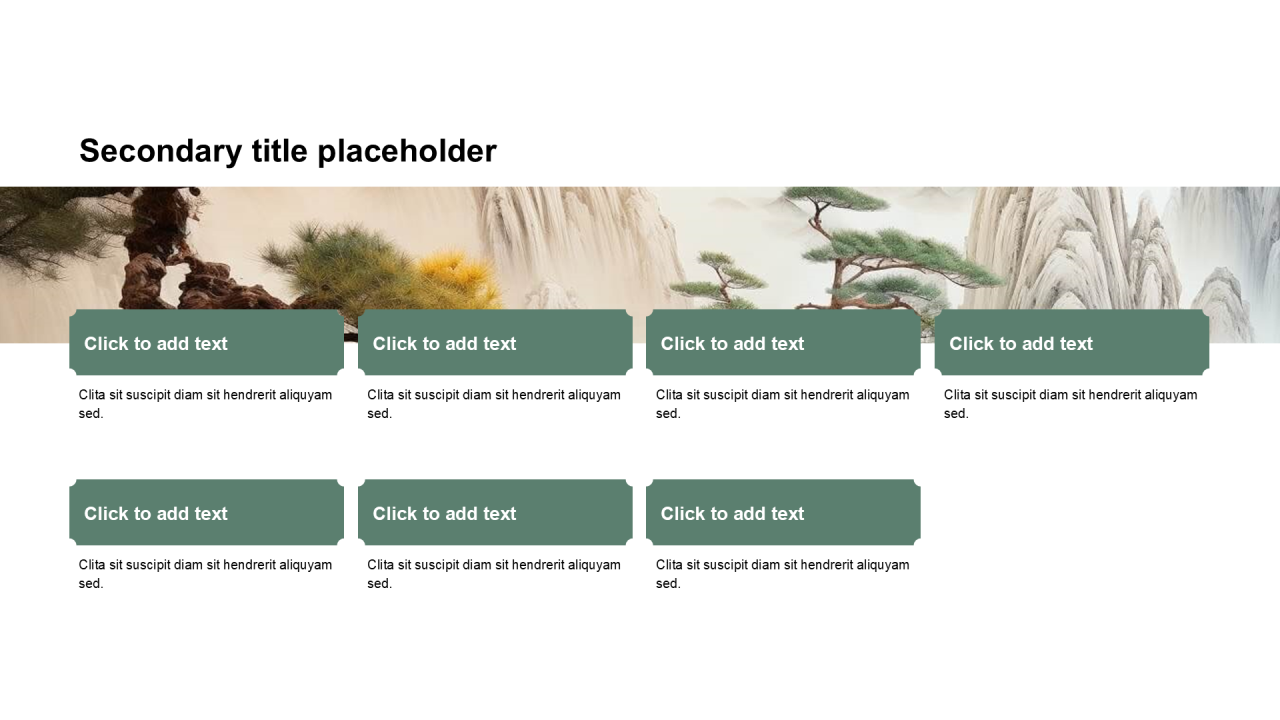 Secondary title placeholder

Click to add text

Clita sit suscipit diam sit hendrerit aliquyam sed.

Click to add text

Clita sit suscipit diam sit hendrerit aliquyam sed.

Click to add text

Clita sit suscipit diam sit hendrerit aliquyam sed.

Click to add text

Clita sit suscipit diam sit hendrerit aliquyam sed.

Click to add text

Clita sit suscipit diam sit hendrerit aliquyam sed.

Click to add text

Clita sit suscipit diam sit hendrerit aliquyam sed.

Click to add text

Clita sit suscipit diam sit hendrerit aliquyam sed.